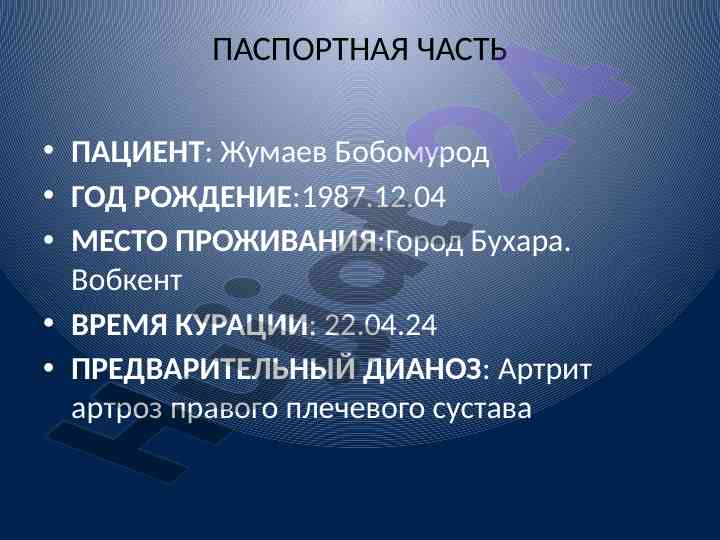 ПАСПОРТНАЯ ЧАСТЬ

• ПАЦИЕНТ: Жумаев Бобомурод
• ГОД РОЖДЕНИЕ:1987.12.04
• МЕСТО ПРОЖИВАНИЯ:Город Бухара. Вобкент
• ВРЕМЯ КУРАЦИИ: 22.04.24
• ПРЕДВАРИТЕЛЬНЫЙ ДИАНОЗ: Артрит артроз правого плечевого сустава

Hujjat24